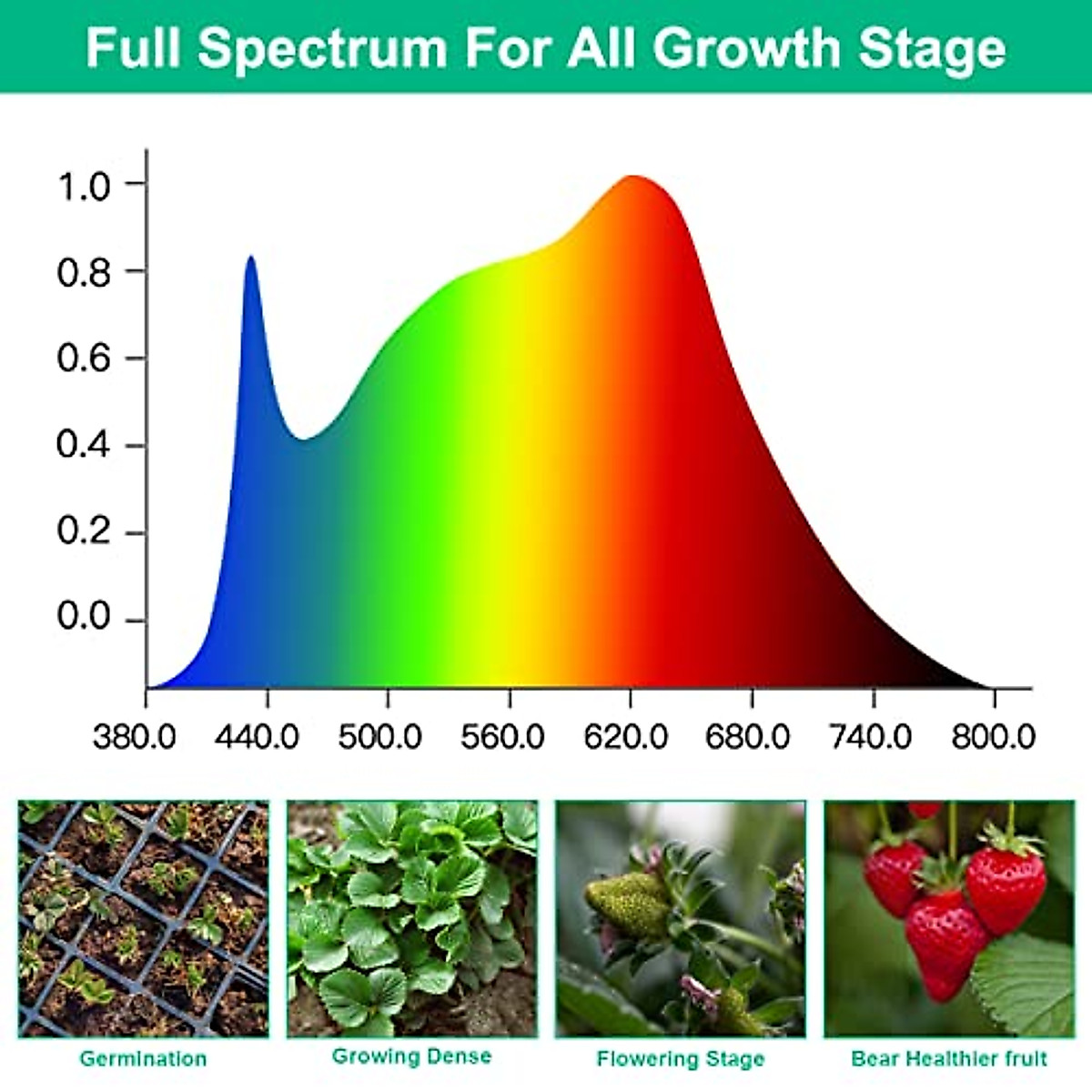 Full Spectrum For All Growth Stage

1.0
0.8
0.6
0.4
0.2
0.0

380.0 440.0 500.0 560.0 620.0 680.0 740.0 800.0

Germination

Growing Dense

Flowering Stage

Bear Healthier fruit